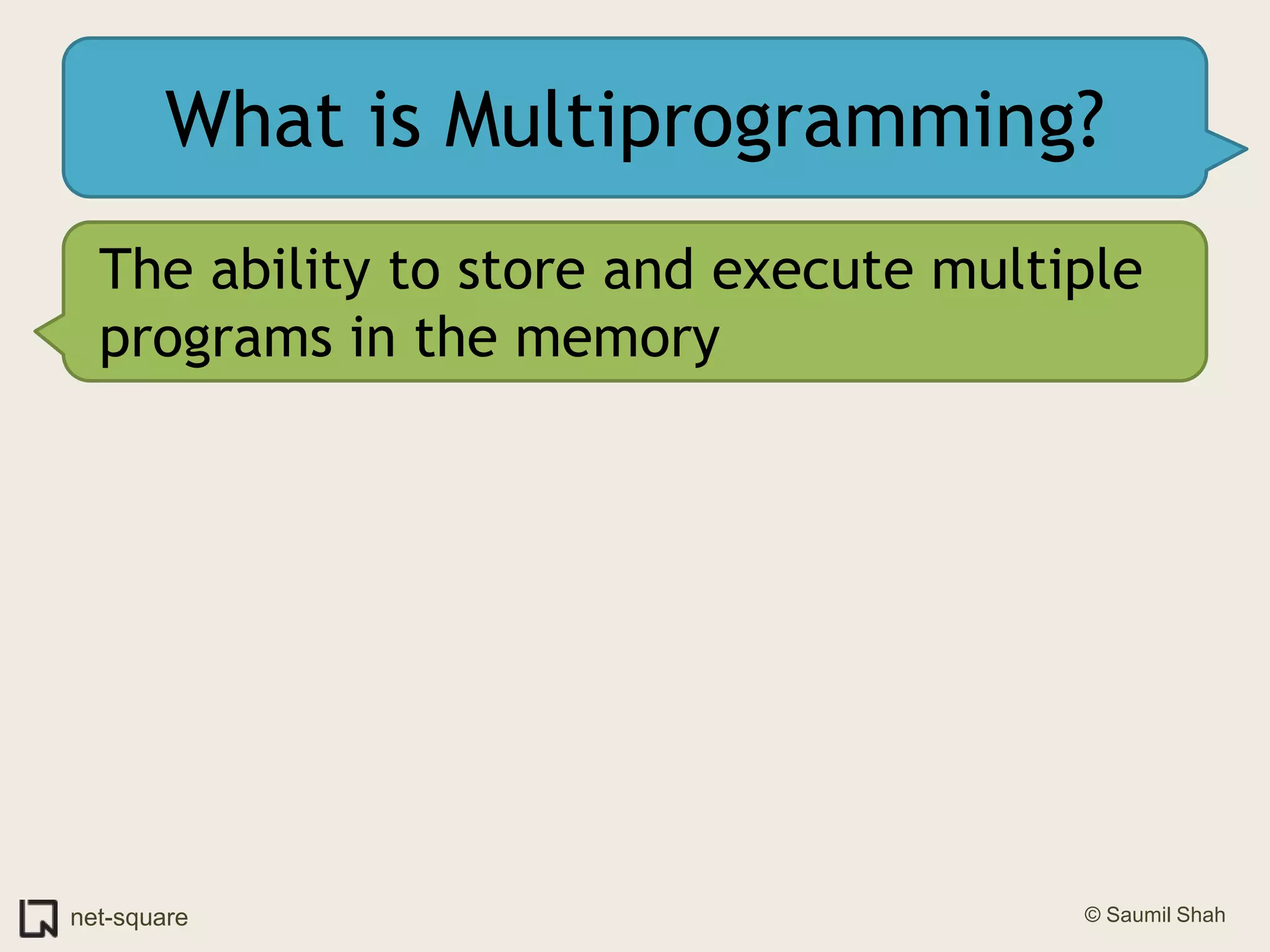 What is Multiprogramming?

The ability to store and execute multiple programs in the memory

net-square

© Saumil Shah